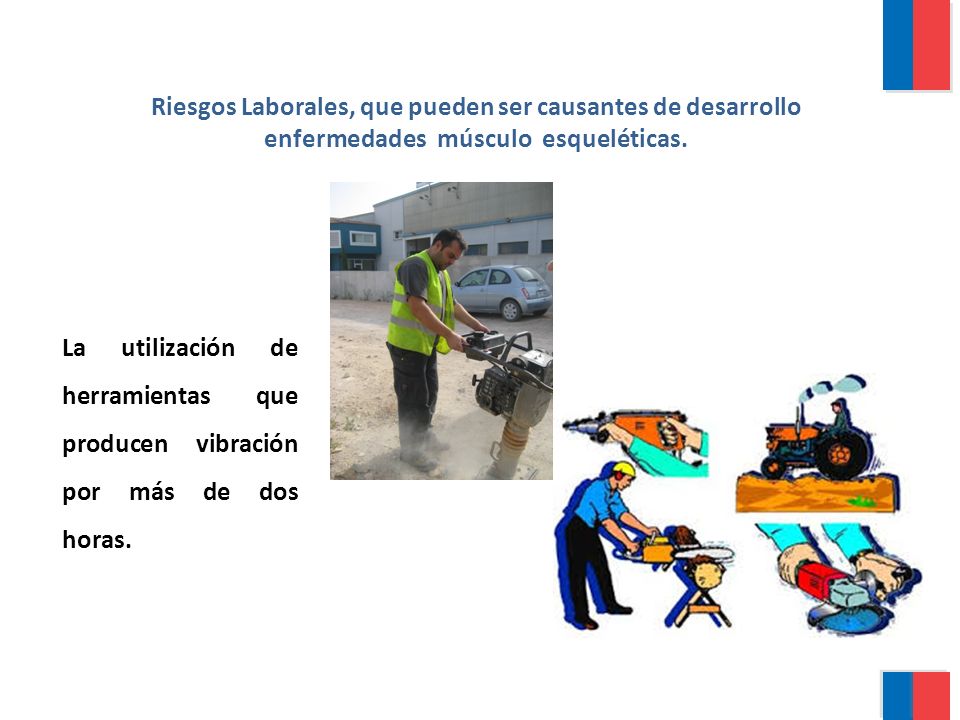 Riesgos Laborales, que pueden ser causantes de desarrollo enfermedades músculo esqueléticas.

La utilización de herramientas que producen vibración por más de dos horas.